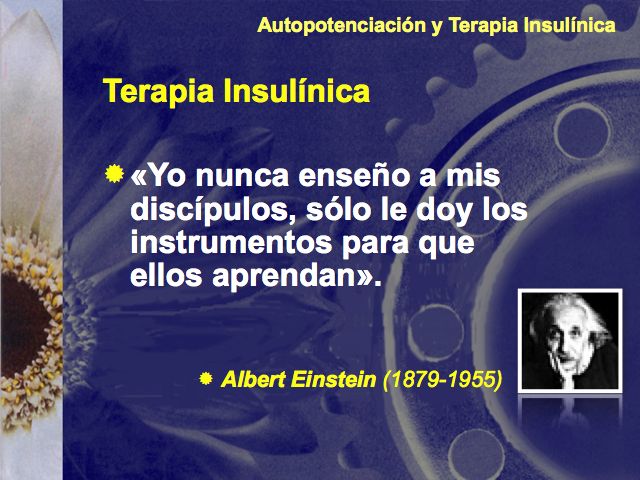 Autopotenciación y Terapia Insulínica

Terapia Insulínica

«Yo nunca enseño a mis discípulos, sólo le doy los instrumentos para que ellos aprendan».

Albert Einstein (1879-1955)